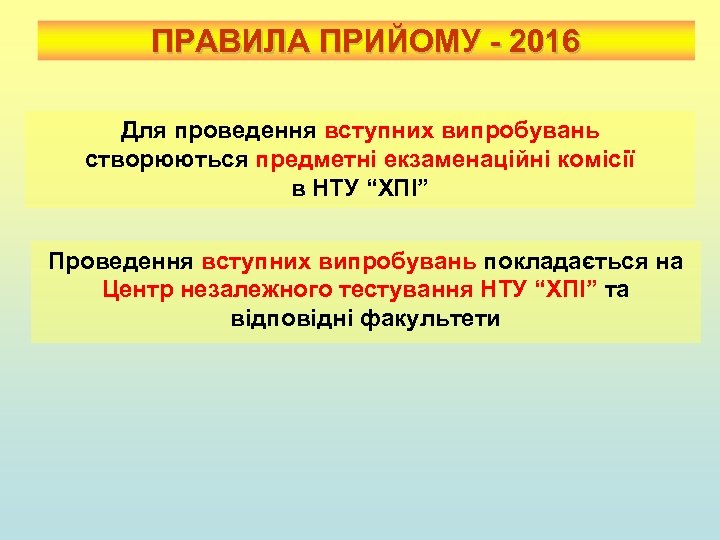 ПРАВИЛА ПРИЙОМУ - 2016

Для проведення вступних випробувань створюються предметні екзаменаційні комісії в НТУ “ХПІ”

Проведення вступних випробувань покладається на Центр незалежного тестування НТУ “ХПІ” та відповідні факультети